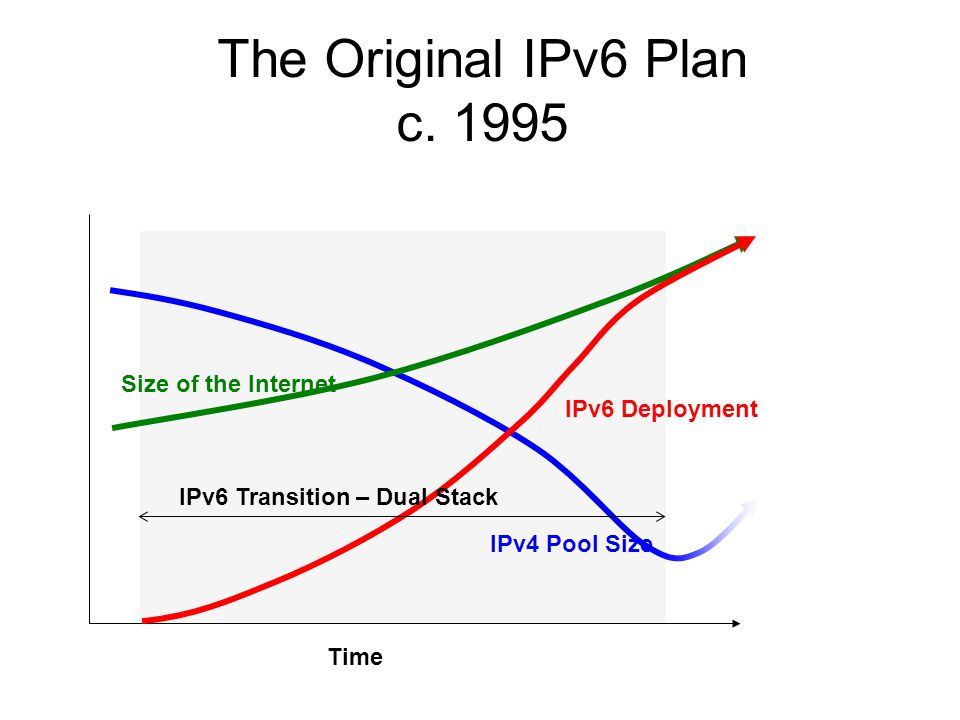 The Original IPv6 Plan
c. 1995

Size of the Internet

IPv6 Deployment

IPv6 Transition – Dual Stack

IPv4 Pool Size

Time